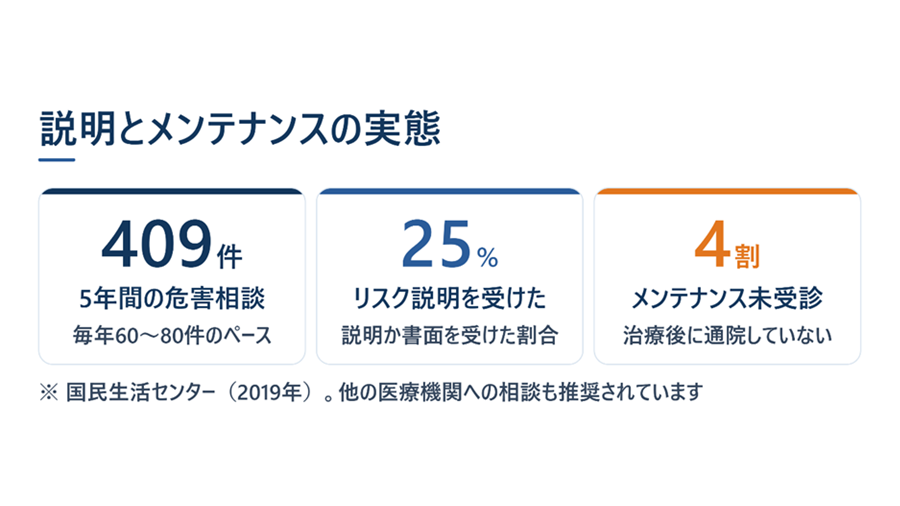 説明とメンテナンスの実態

409件
5年間の危害相談
毎年60〜80件のペース

25%
リスク説明を受けた
説明か書面を受けた割合

4割
メンテナンス未受診
治療後に通院していない

※ 国民生活センター（2019年）。他の医療機関への相談も推奨されています